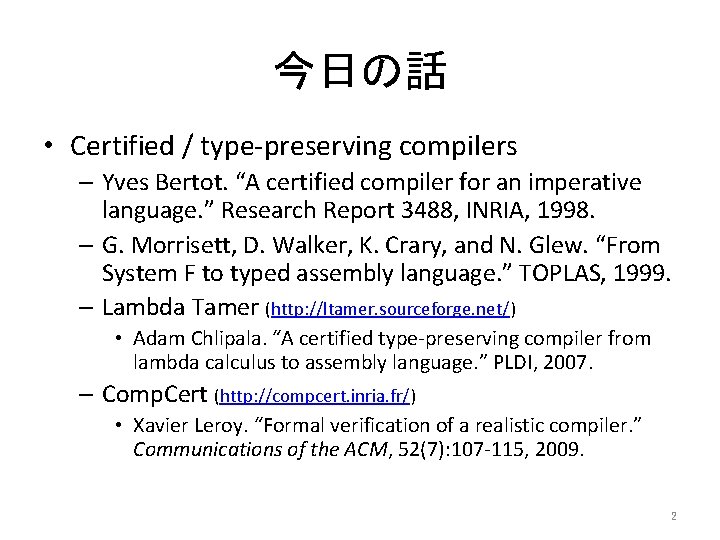 今日の話

• Certified / type-preserving compilers
  – Yves Bertot. “A certified compiler for an imperative language.” Research Report 3488, INRIA, 1998.
  – G. Morrisett, D. Walker, K. Crary, and N. Glew. “From System F to typed assembly language.” TOPLAS, 1999.
  – Lambda Tamer (http://ltamer.sourceforge.net/)
    • Adam Chlipala. “A certified type-preserving compiler from lambda calculus to assembly language.” PLDI, 2007.
  – CompCert (http://compcert.inria.fr/)
    • Xavier Leroy. “Formal verification of a realistic compiler.” Communications of the ACM, 52(7):107-115, 2009.

2